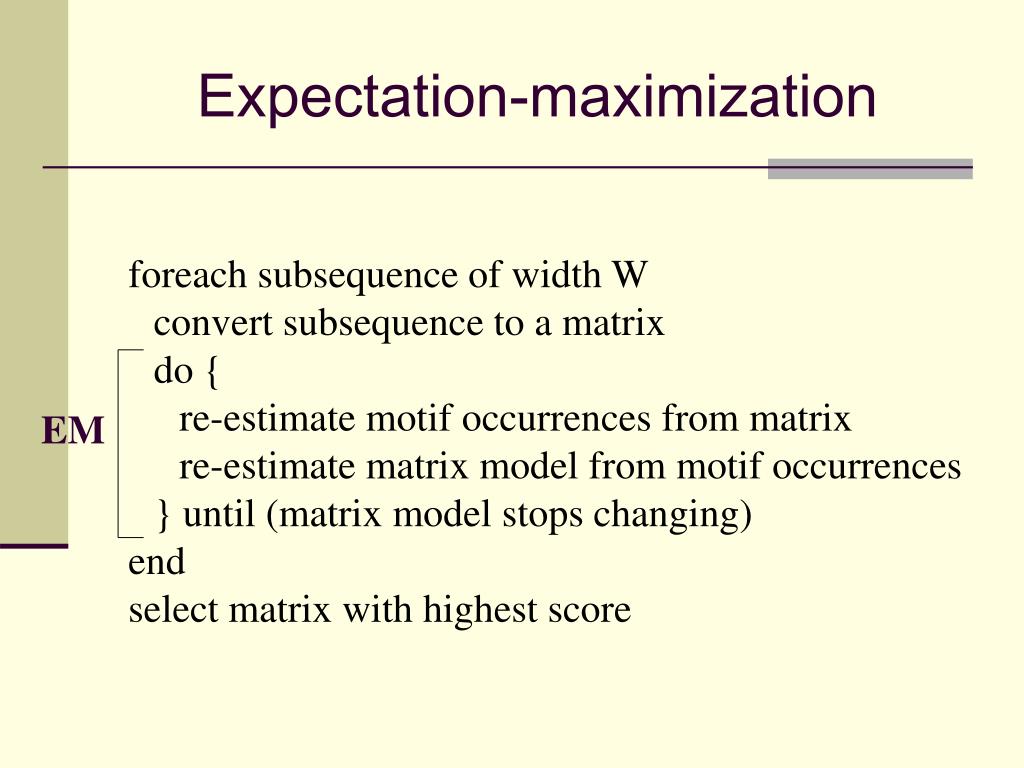 Expectation-maximization

foreach subsequence of width W
  convert subsequence to a matrix
  do {
    re-estimate motif occurrences from matrix
    re-estimate matrix model from motif occurrences
  } until (matrix model stops changing)
end
select matrix with highest score

EM